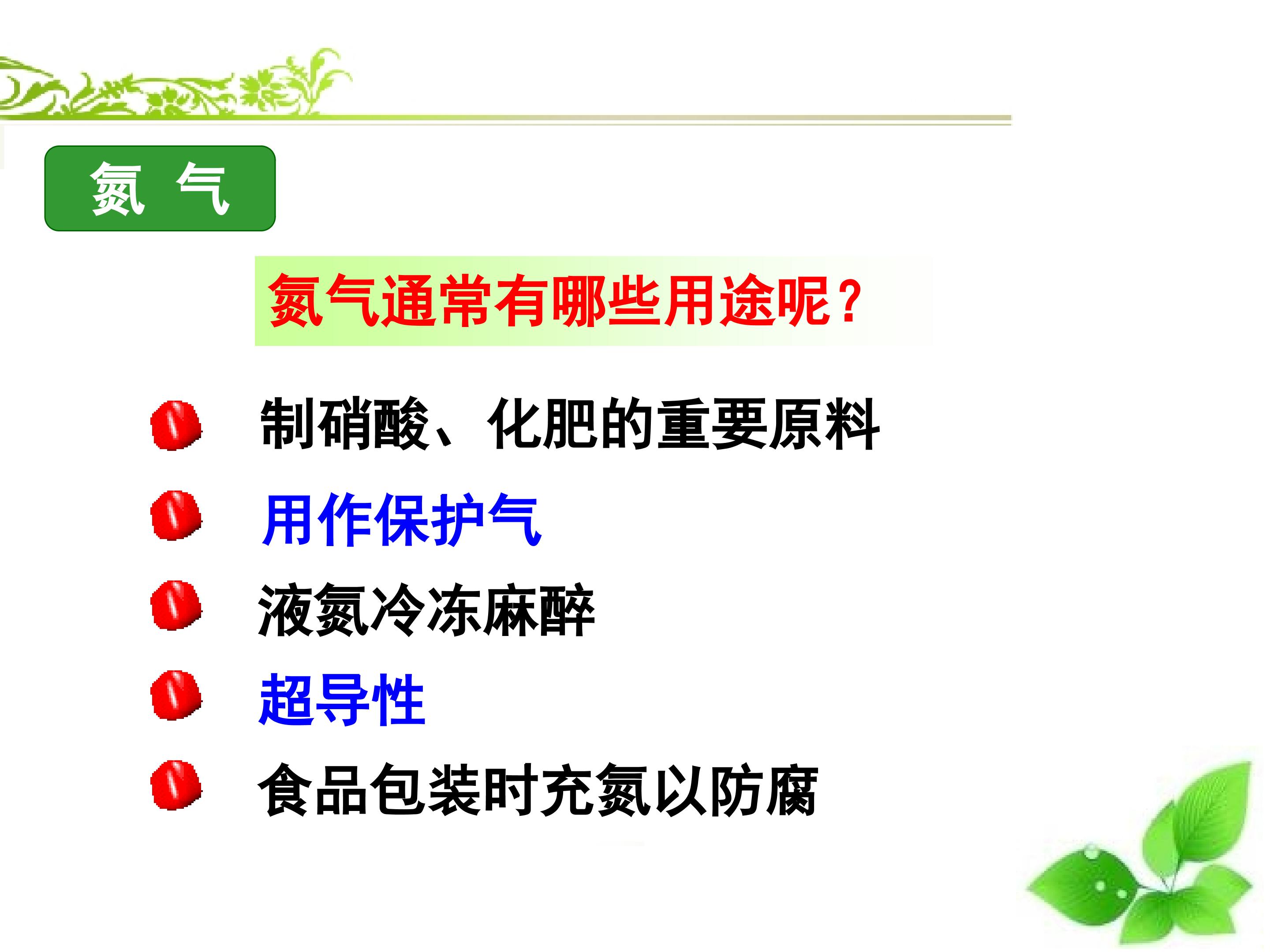 氮 气

氮气通常有哪些用途呢？

制硝酸、化肥的重要原料

用作保护气

液氮冷冻麻醉

超导性

食品包装时充氮以防腐